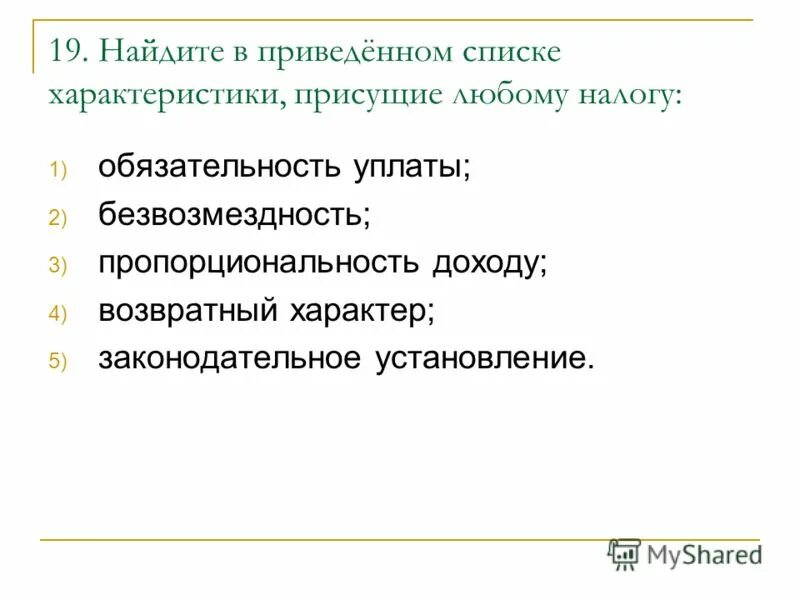 19. Найдите в приведённом списке характеристики, присущие любому налогу:

1) обязательность уплаты;
2) безвозмездность;
3) пропорциональность доходу;
4) возвратный характер;
5) законодательное установление.

MyShared